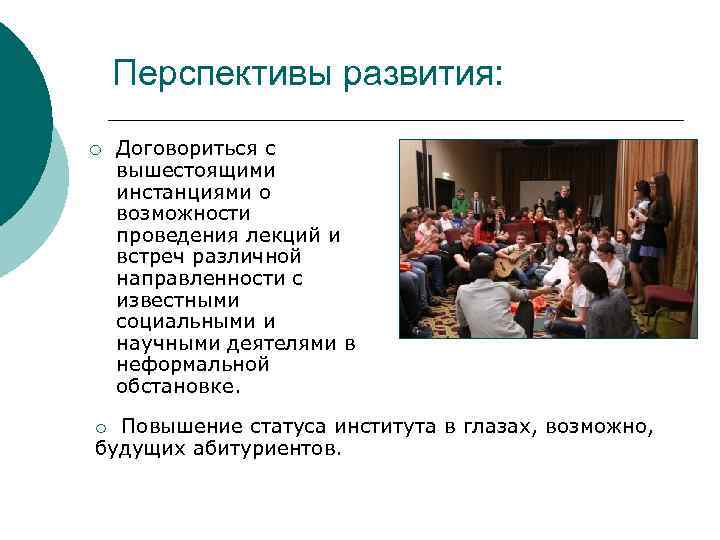 Перспективы развития:

○ Договориться с вышестоящими инстанциями о возможности проведения лекций и встреч различной направленности с известными социальными и научными деятелями в неформальной обстановке.

○ Повышение статуса института в глазах, возможно, будущих абитуриентов.